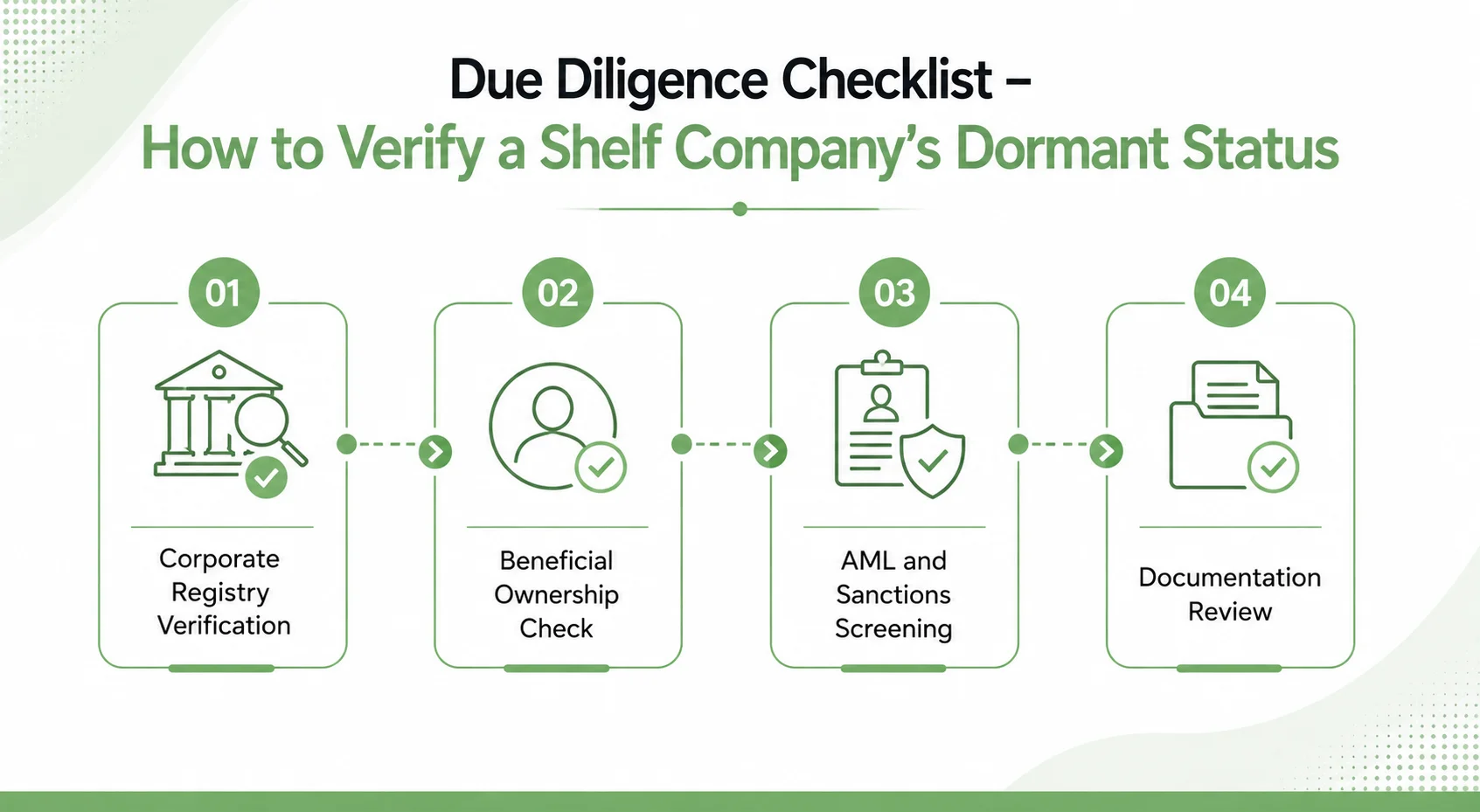 Due Diligence Checklist –
How to Verify a Shelf Company's Dormant Status

01

Corporate Registry Verification

02

Beneficial Ownership Check

03

AML and Sanctions Screening

04

Documentation Review